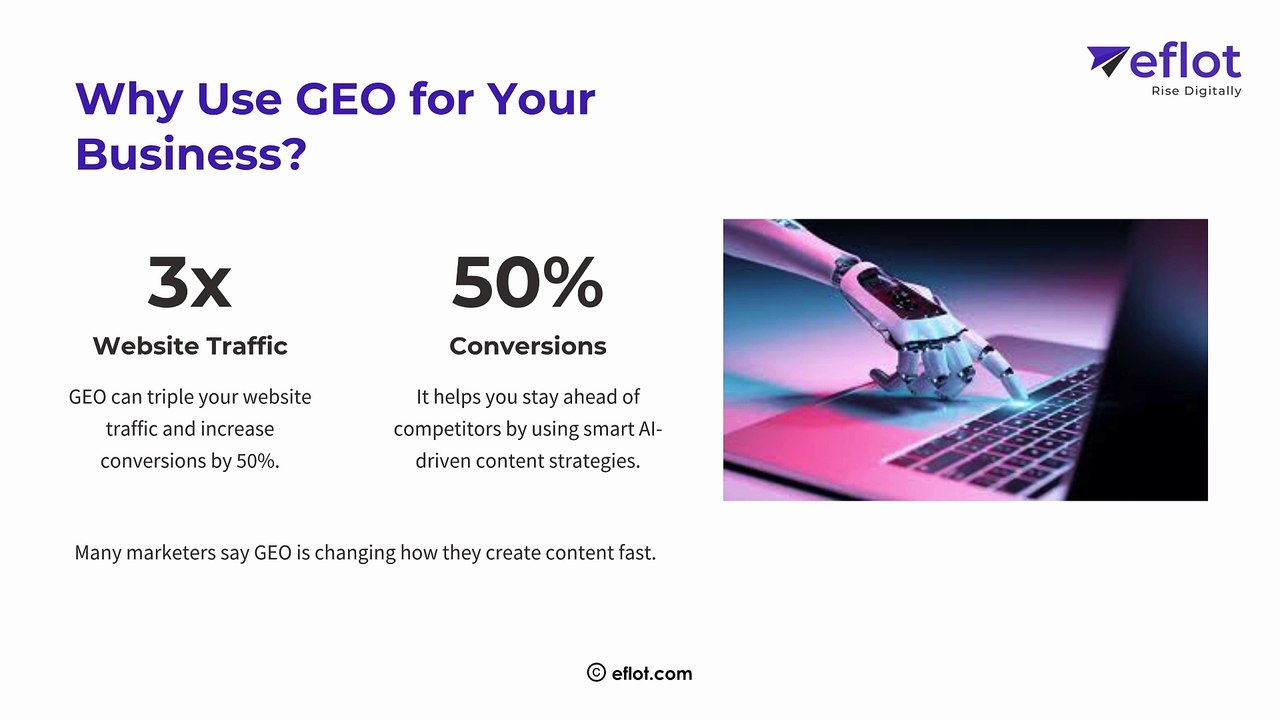 eflot
Rise Digitally

Why Use GEO for Your Business?

3x
Website Traffic

GEO can triple your website traffic and increase conversions by 50%.

50%
Conversions

It helps you stay ahead of competitors by using smart AI-driven content strategies.

Many marketers say GEO is changing how they create content fast.

© eflot.com